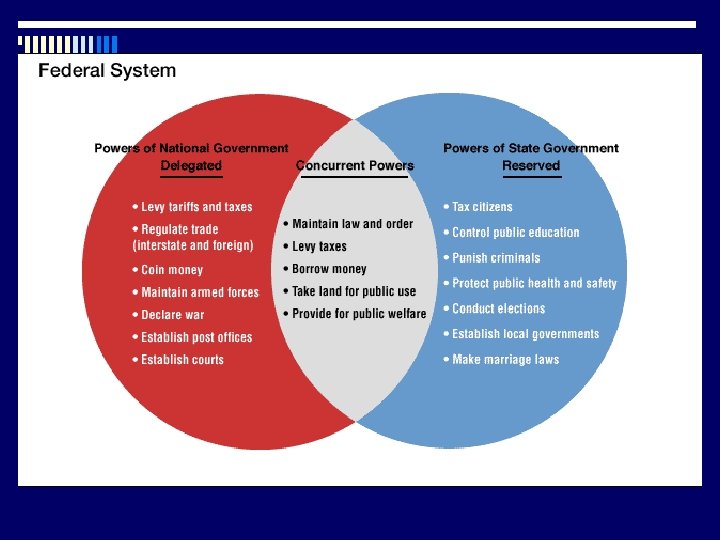 Federal System

Powers of National Government
Delegated

• Levy tariffs and taxes
• Regulate trade (interstate and foreign)
• Coin money
• Maintain armed forces
• Declare war
• Establish post offices
• Establish courts

Concurrent Powers

• Maintain law and order
• Levy taxes
• Borrow money
• Take land for public use
• Provide for public welfare

Powers of State Government
Reserved

• Tax citizens
• Control public education
• Punish criminals
• Protect public health and safety
• Conduct elections
• Establish local governments
• Make marriage laws